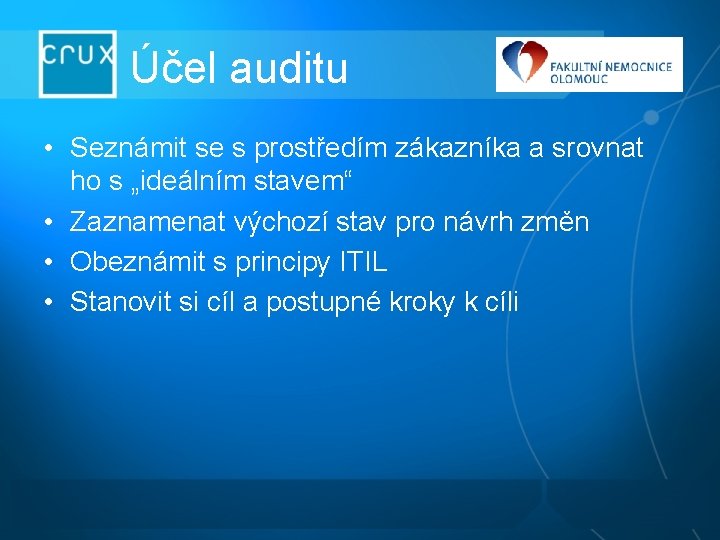 crux

Účel auditu

FAKULTNÍ NEMOCNICE OLOMOUC

• Seznámit se s prostředím zákazníka a srovnat ho s „ideálním stavem“
• Zaznamenat výchozí stav pro návrh změn
• Obeznámit s principy ITIL
• Stanovit si cíl a postupné kroky k cíli